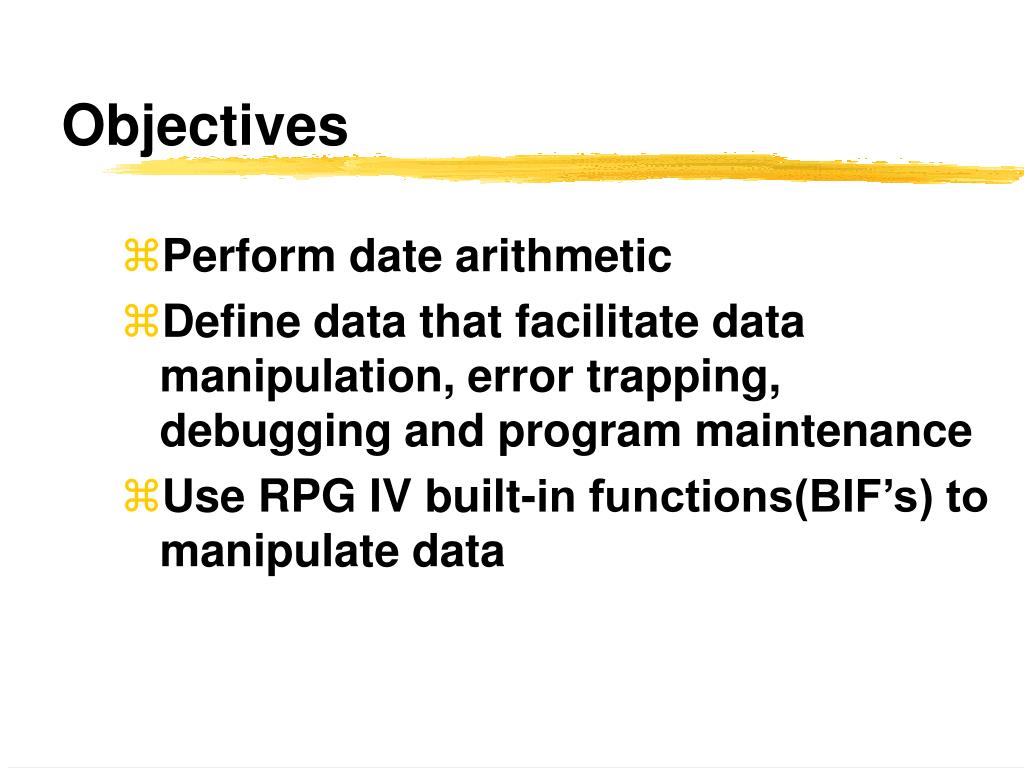 Objectives

⌘Perform date arithmetic
⌘Define data that facilitate data manipulation, error trapping, debugging and program maintenance
⌘Use RPG IV built-in functions(BIF’s) to manipulate data